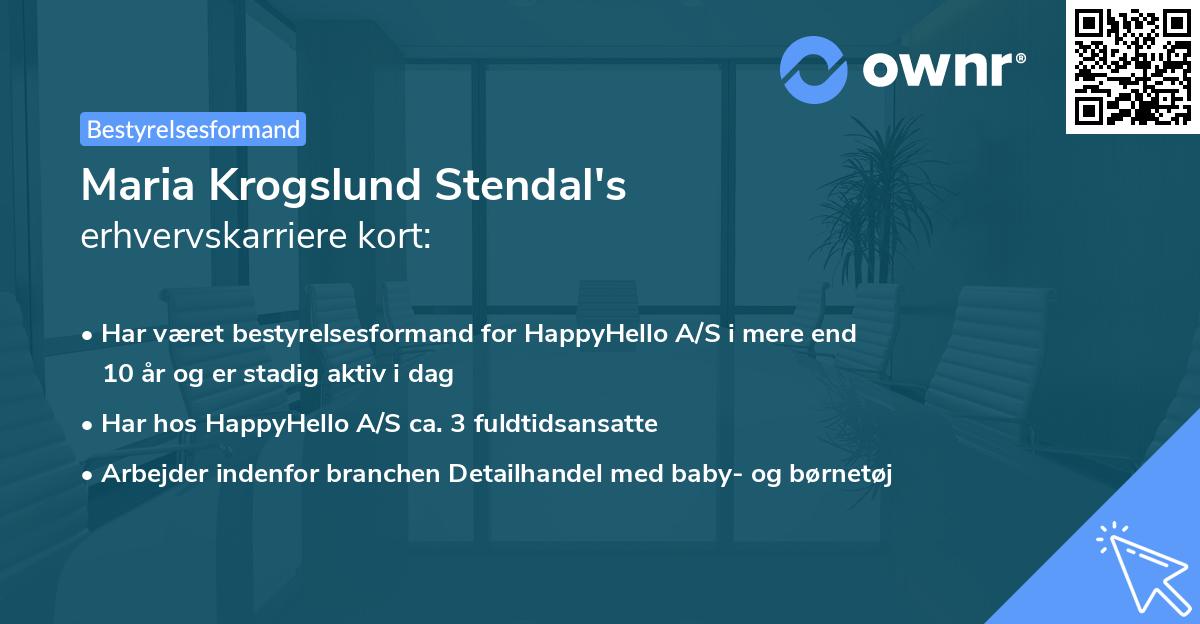 ownr®

Bestyrelsesformand

Maria Krogslund Stendal's
erhvervskarriere kort:

• Har været bestyrelsesformand for HappyHello A/S i mere end 10 år og er stadig aktiv i dag
• Har hos HappyHello A/S ca. 3 fuldtidsansatte
• Arbejder indenfor branchen Detailhandel med baby- og børnetøj